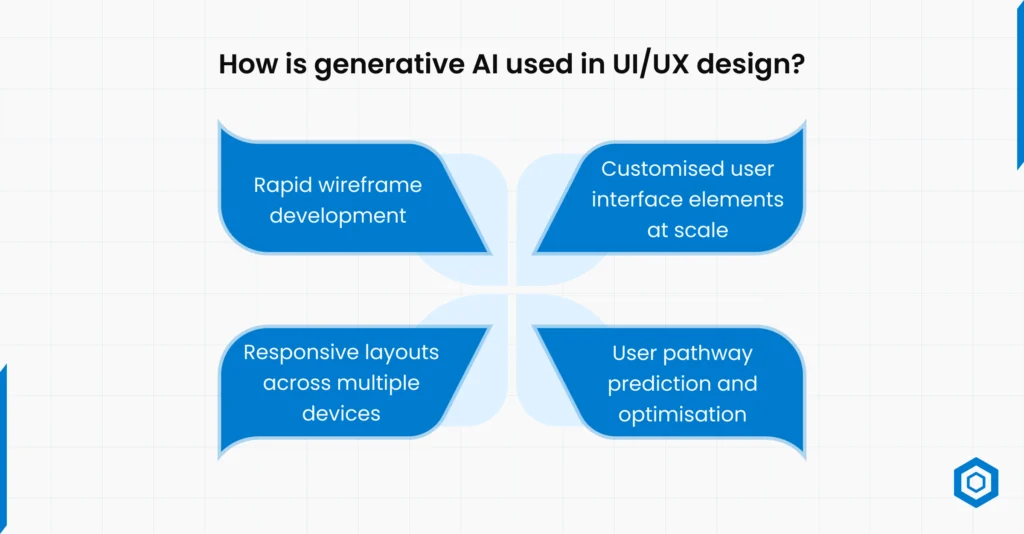 How is generative AI used in UI/UX design?

Rapid wireframe development

Customised user interface elements at scale

Responsive layouts across multiple devices

User pathway prediction and optimisation